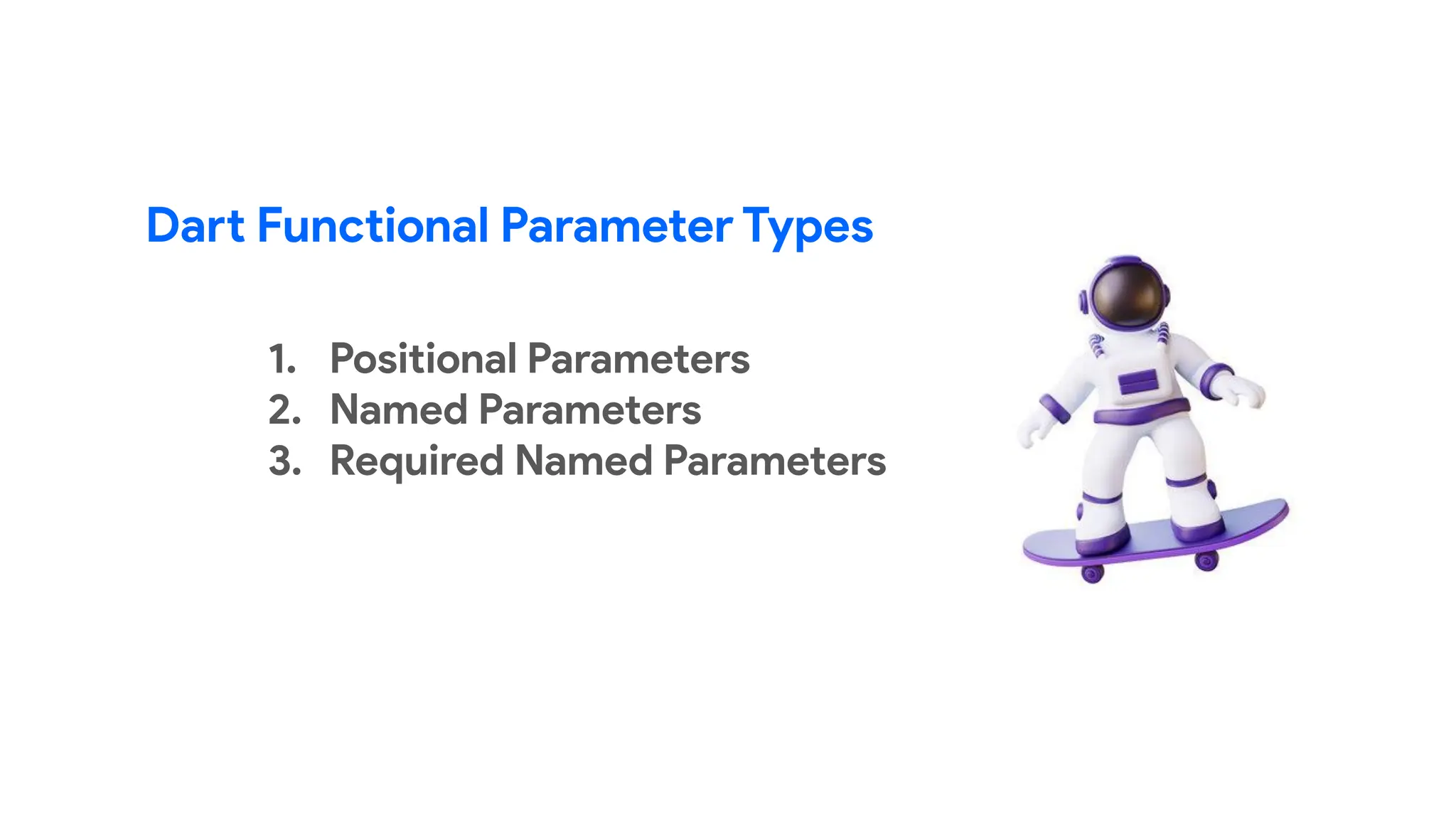 Dart Functional Parameter Types

1. Positional Parameters
2. Named Parameters
3. Required Named Parameters